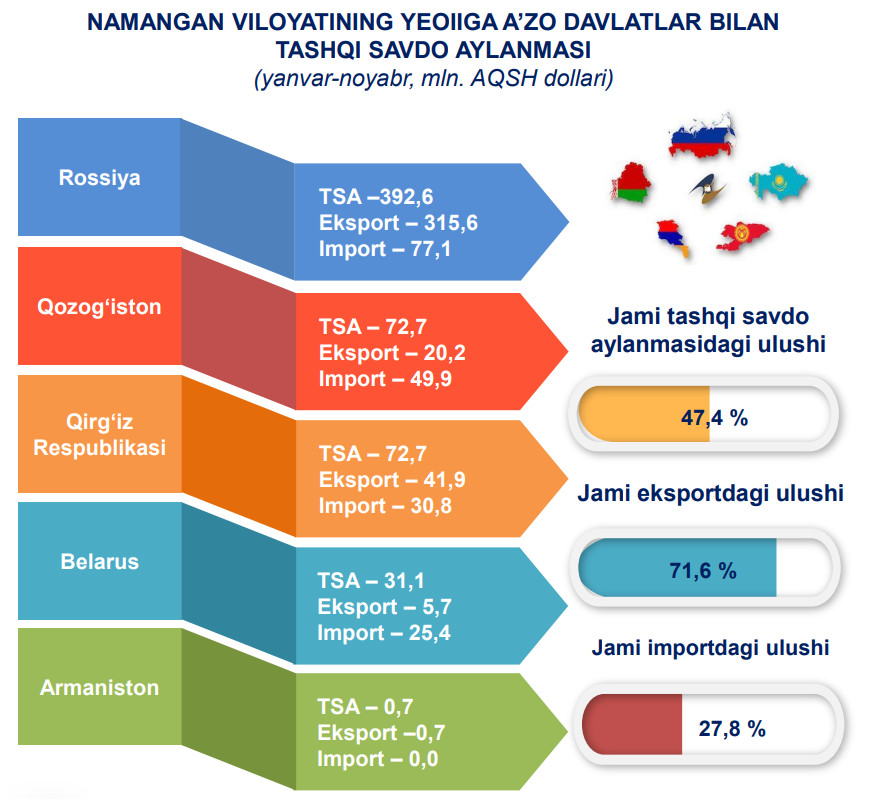 NAMANGAN VILOYATINING YEOIIGA A'ZO DAVLATLAR BILAN TASHQI SAVDO AYLANMASI
(yanvar-noyabr, mln. AQSH dollari)

Rossiya

TSA –392,6
Eksport – 315,6
Import – 77,1

Qozog'iston

TSA – 72,7
Eksport – 20,2
Import – 49,9

Qirg'iz Respublikasi

TSA – 72,7
Eksport – 41,9
Import – 30,8

Belarus

TSA – 31,1
Eksport – 5,7
Import – 25,4

Armaniston

TSA – 0,7
Eksport –0,7
Import – 0,0

Jami tashqi savdo aylanmasidagi ulushi

47,4 %

Jami eksportdagi ulushi

71,6 %

Jami importdagi ulushi

27,8 %